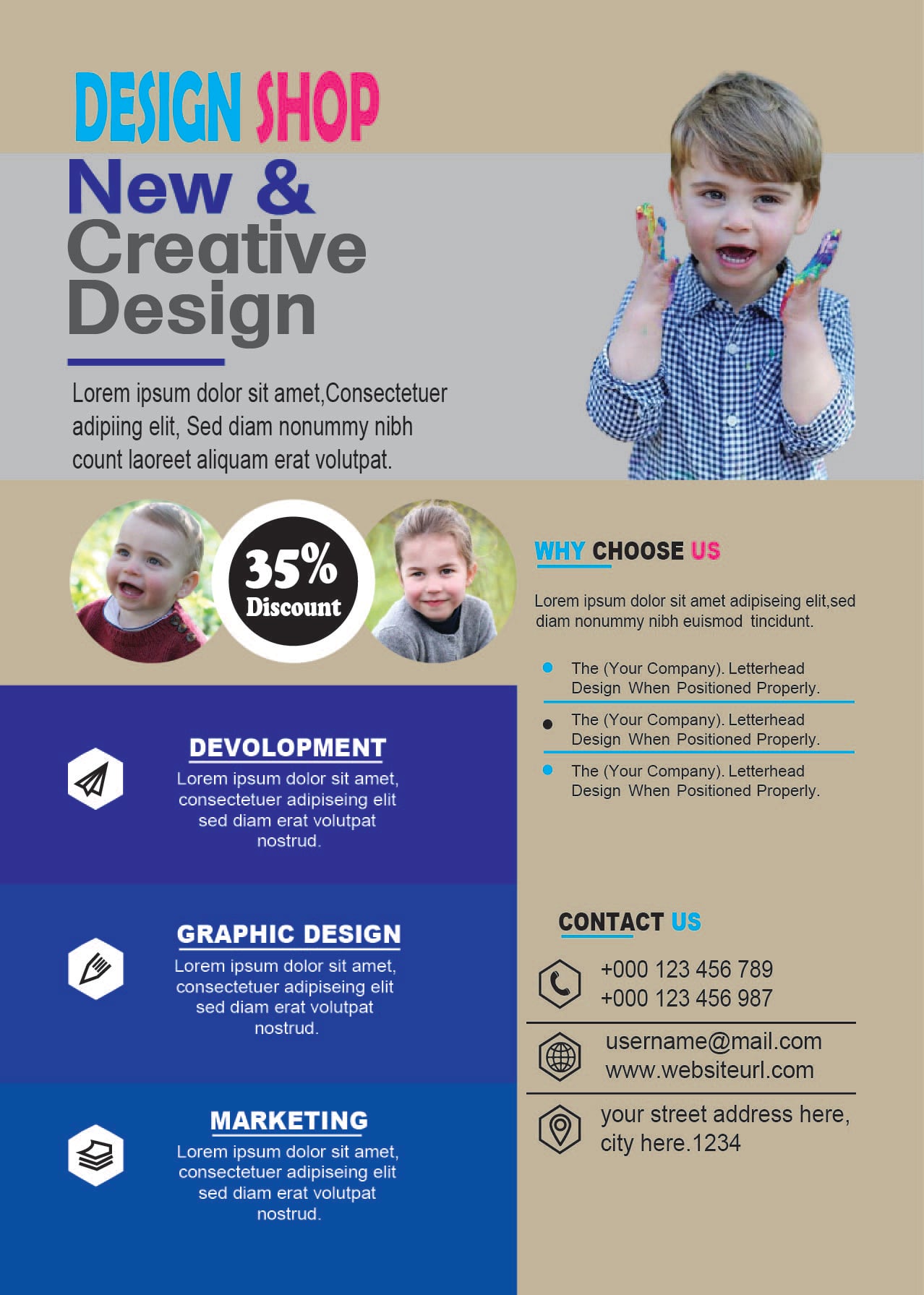 DESIGN SHOP

New & Creative Design

Lorem ipsum dolor sit amet,Consectetuer adipiing elit, Sed diam nonummy nibh count laoreet aliquam erat volutpat.

35% Discount

WHY CHOOSE US

Lorem ipsum dolor sit amet adipiseing elit,sed diam nonummy nibh euismod tincidunt.

The (Your Company). Letterhead Design When Positioned Properly.

The (Your Company). Letterhead Design When Positioned Properly.

The (Your Company). Letterhead Design When Positioned Properly.

DEVOLOPMENT

Lorem ipsum dolor sit amet, consectetuer adipiseing elit sed diam erat volutpat nostrud.

GRAPHIC DESIGN

Lorem ipsum dolor sit amet, consectetuer adipiseing elit sed diam erat volutpat nostrud.

MARKETING

Lorem ipsum dolor sit amet, consectetuer adipiseing elit sed diam erat volutpat nostrud.

CONTACT US

+000 123 456 789
+000 123 456 987

username@mail.com
www.websiteurl.com

your street address here, city here.1234